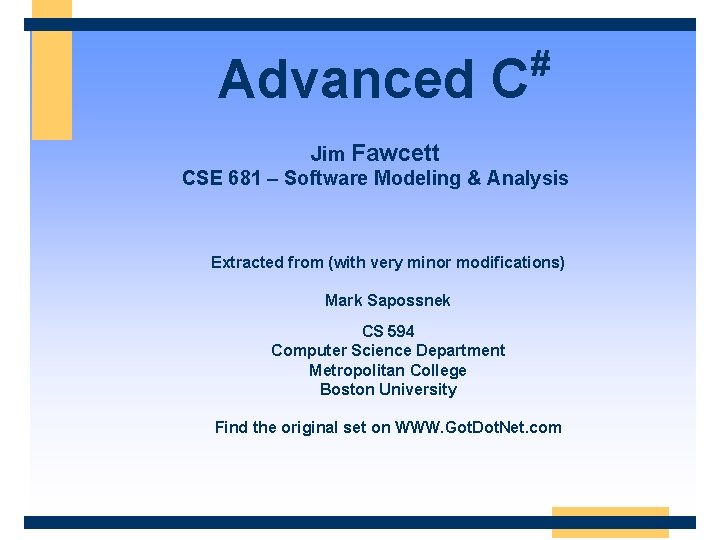 Advanced C#

Jim Fawcett
CSE 681 – Software Modeling & Analysis

Extracted from (with very minor modifications)

Mark Sapossnek

CS 594
Computer Science Department
Metropolitan College
Boston University

Find the original set on WWW.GotDotNet.com